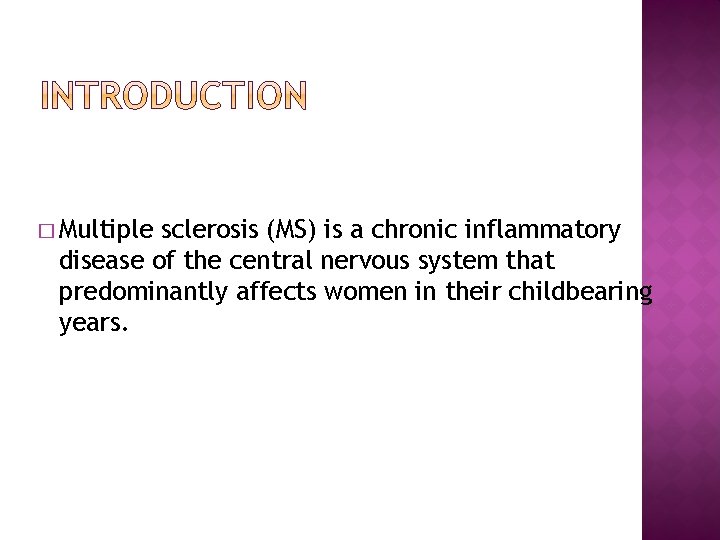 INTRODUCTION

□ Multiple sclerosis (MS) is a chronic inflammatory disease of the central nervous system that predominantly affects women in their childbearing years.